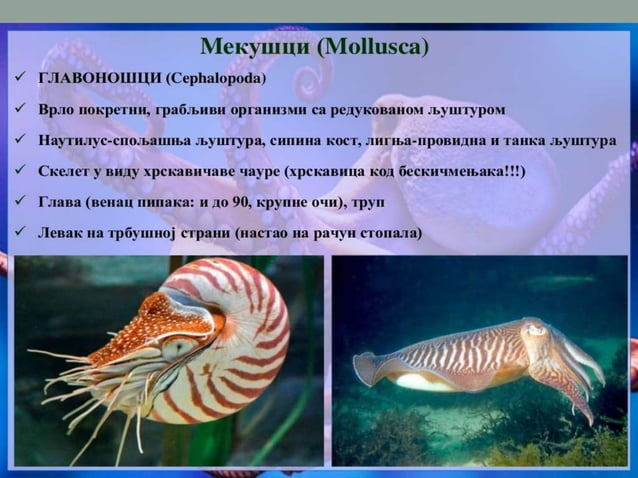 Мекушци (Mollusca)

✓ ГЛАВОНОШЦИ (Cephalopoda)

✓ Врло покретни, грабљиви организми са редукованом љуштуром

✓ Наутилус-спољашња љуштура, сипина кост, лигња-провидна и танка љуштура

✓ Скелет у виду хрскавичаве чауре (хрскавица код бескичмењака!!!)

✓ Глава (венац пипака: и до 90, крупне очи), труп

✓ Левак на трбушној страни (настао на рачун стопала)